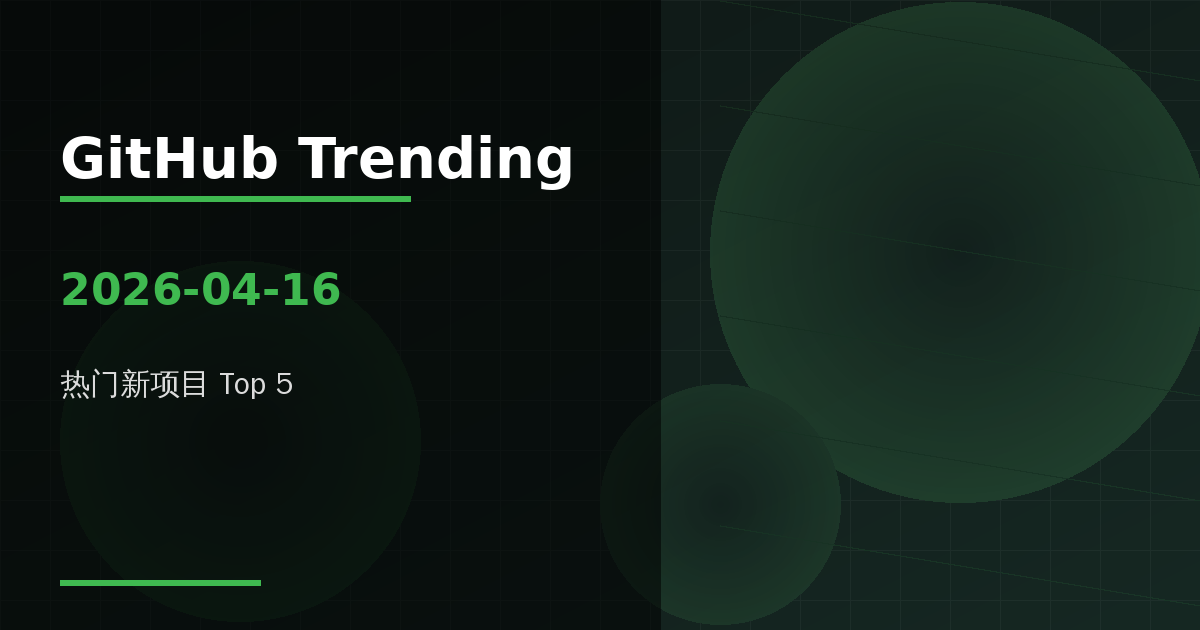 GitHub Trending

2026-04-16

热门新项目 Top 5